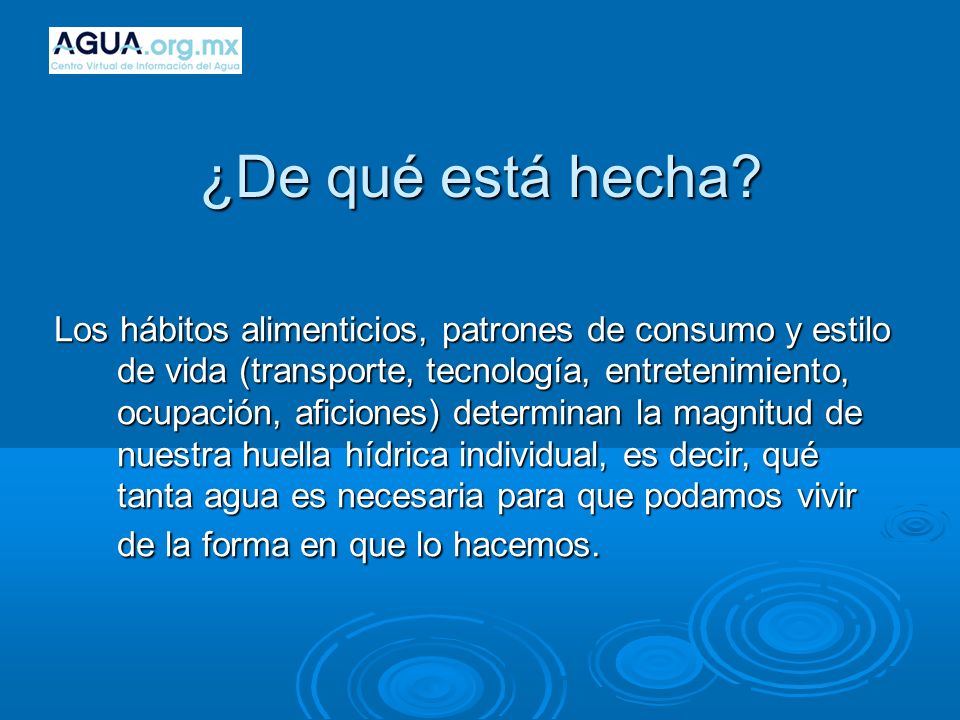 AGUA.org.mx
Centro Virtual de Información del Agua

¿De qué está hecha?

Los hábitos alimenticios, patrones de consumo y estilo de vida (transporte, tecnología, entretenimiento, ocupación, aficiones) determinan la magnitud de nuestra huella hídrica individual, es decir, qué tanta agua es necesaria para que podamos vivir de la forma en que lo hacemos.